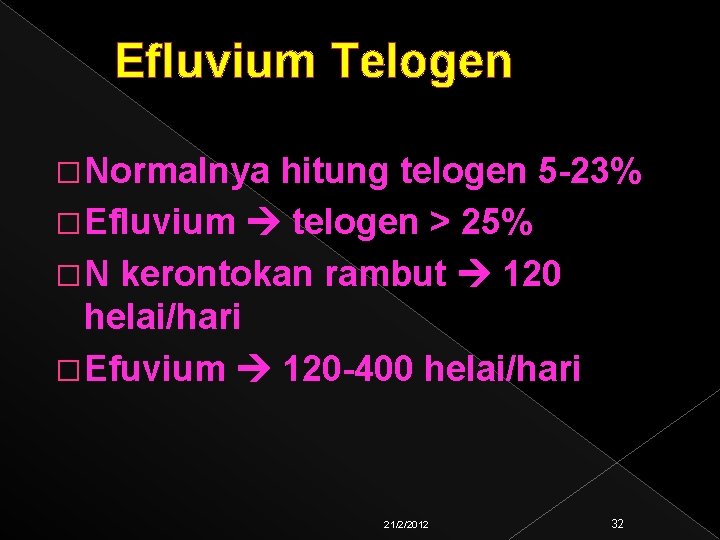 Efluvium Telogen

□ Normalnya hitung telogen 5-23%
□ Efluvium → telogen > 25%
□ N kerontokan rambut → 120 helai/hari
□ Efuvium → 120-400 helai/hari

21/2/2012

32